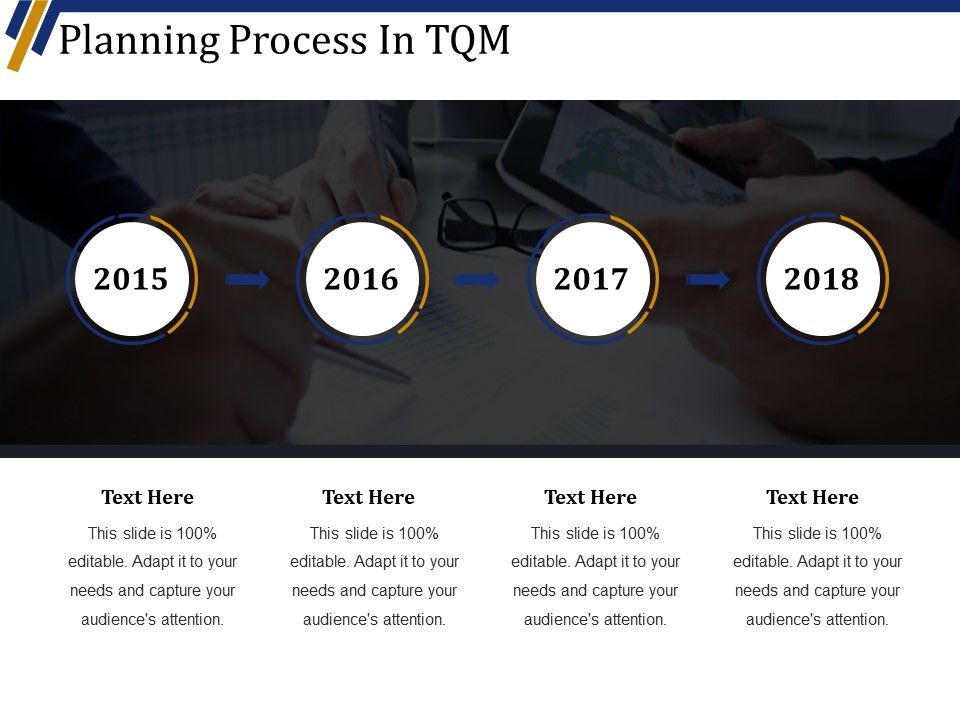 Planning Process In TQM

2015

2016

2017

2018

Text Here

This slide is 100% editable. Adapt it to your needs and capture your audience's attention.

Text Here

This slide is 100% editable. Adapt it to your needs and capture your audience's attention.

Text Here

This slide is 100% editable. Adapt it to your needs and capture your audience's attention.

Text Here

This slide is 100% editable. Adapt it to your needs and capture your audience's attention.